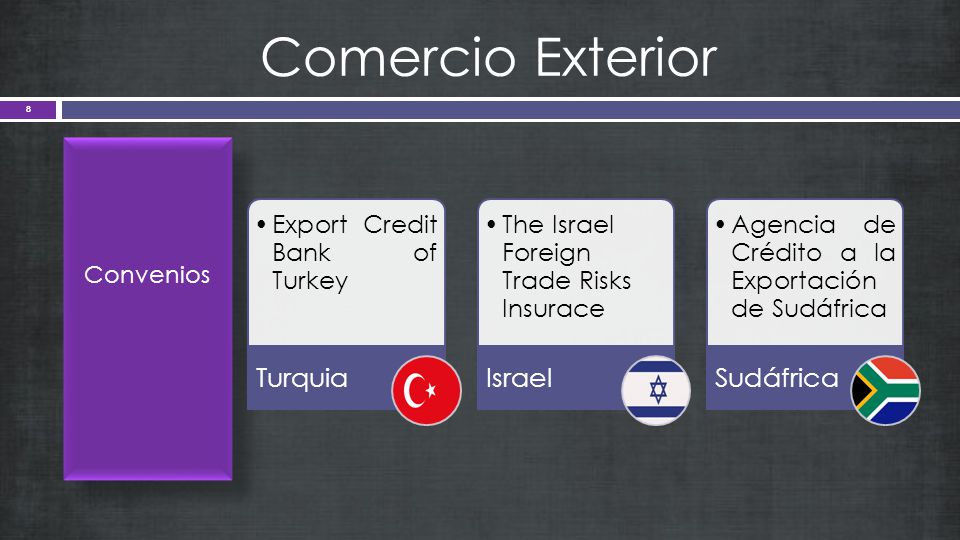 Comercio Exterior

8

Convenios

• Export Credit Bank of Turkey

Turquia

• The Israel Foreign Trade Risks Insurace

Israel

• Agencia de Crédito a la Exportación de Sudáfrica

Sudáfrica